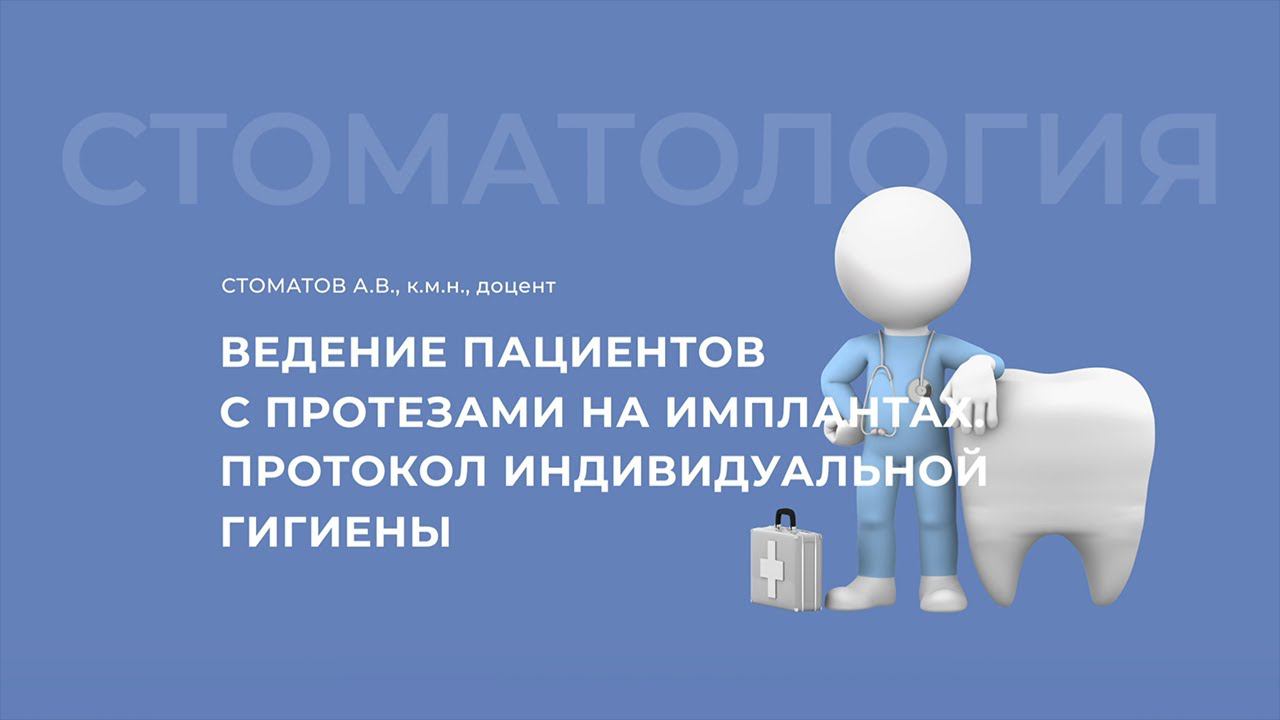 СТОМАТОЛОГИЯ

СТОМАТОВ А.В., к.м.н., доцент

ВЕДЕНИЕ ПАЦИЕНТОВ С ПРОТЕЗАМИ НА ИМПЛАНТАХ. ПРОТОКОЛ ИНДИВИДУАЛЬНОЙ ГИГИЕНЫ